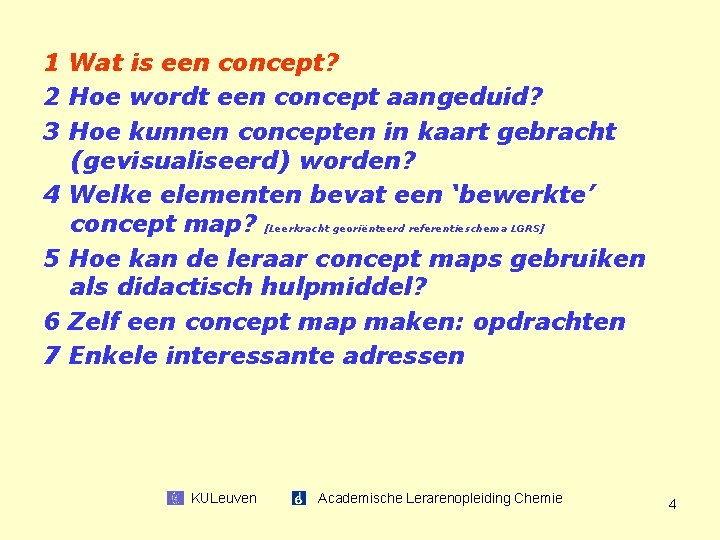 1 Wat is een concept?

2 Hoe wordt een concept aangeduid?

3 Hoe kunnen concepten in kaart gebracht (gevisualiseerd) worden?

4 Welke elementen bevat een ‘bewerkte’ concept map? [Leerkracht georiënteerd referentieschema LGRS]

5 Hoe kan de leraar concept maps gebruiken als didactisch hulpmiddel?

6 Zelf een concept map maken: opdrachten

7 Enkele interessante adressen

KULeuven Academische Lerarenopleiding Chemie

4